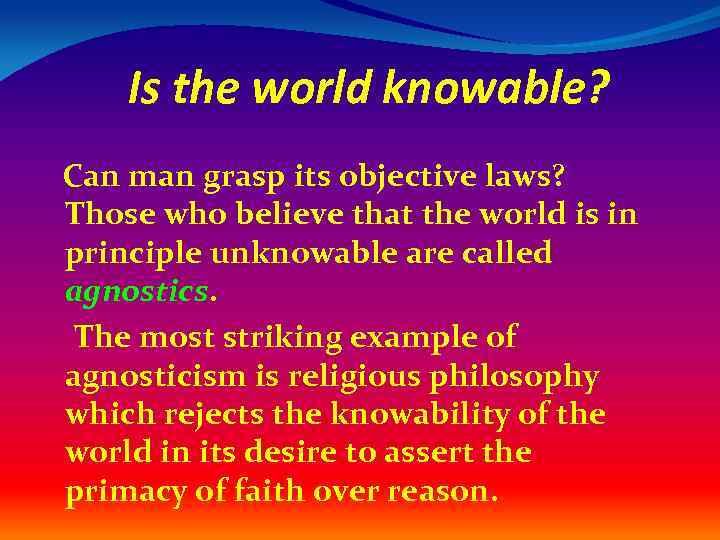 Is the world knowable?

Can man grasp its objective laws? Those who believe that the world is in principle unknowable are called agnostics.

The most striking example of agnosticism is religious philosophy which rejects the knowability of the world in its desire to assert the primacy of faith over reason.